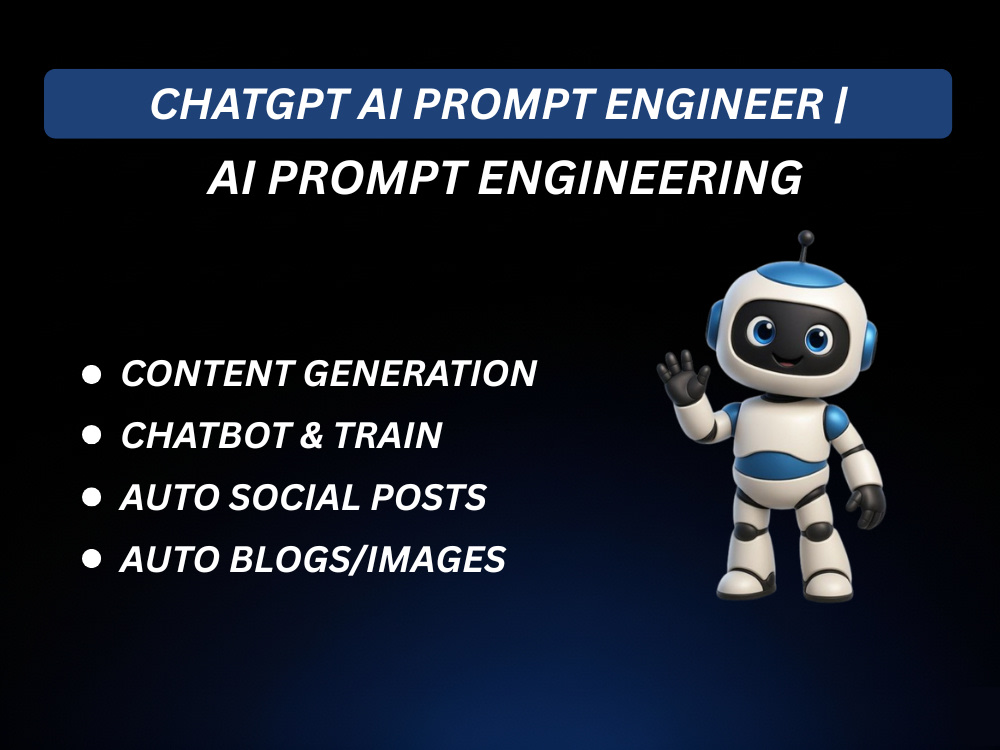 CHATGPT AI PROMPT ENGINEER |

AI PROMPT ENGINEERING

• CONTENT GENERATION
• CHATBOT & TRAIN
• AUTO SOCIAL POSTS
• AUTO BLOGS/IMAGES